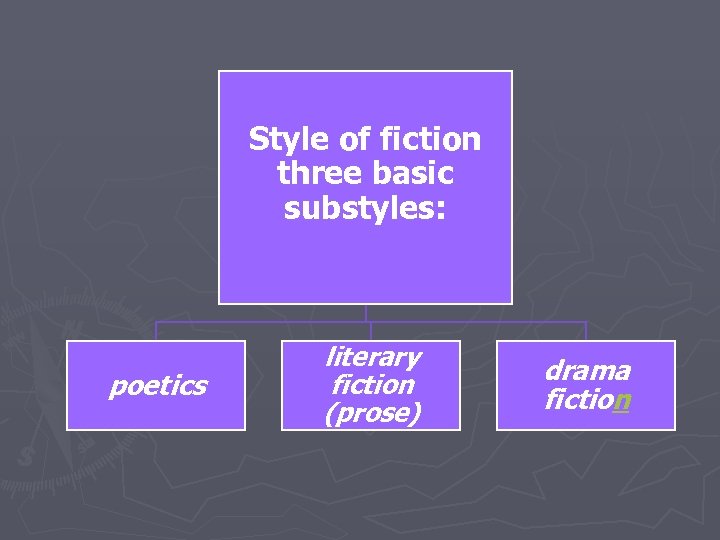 Style of fiction three basic substyles:

poetics

literary fiction (prose)

drama fiction